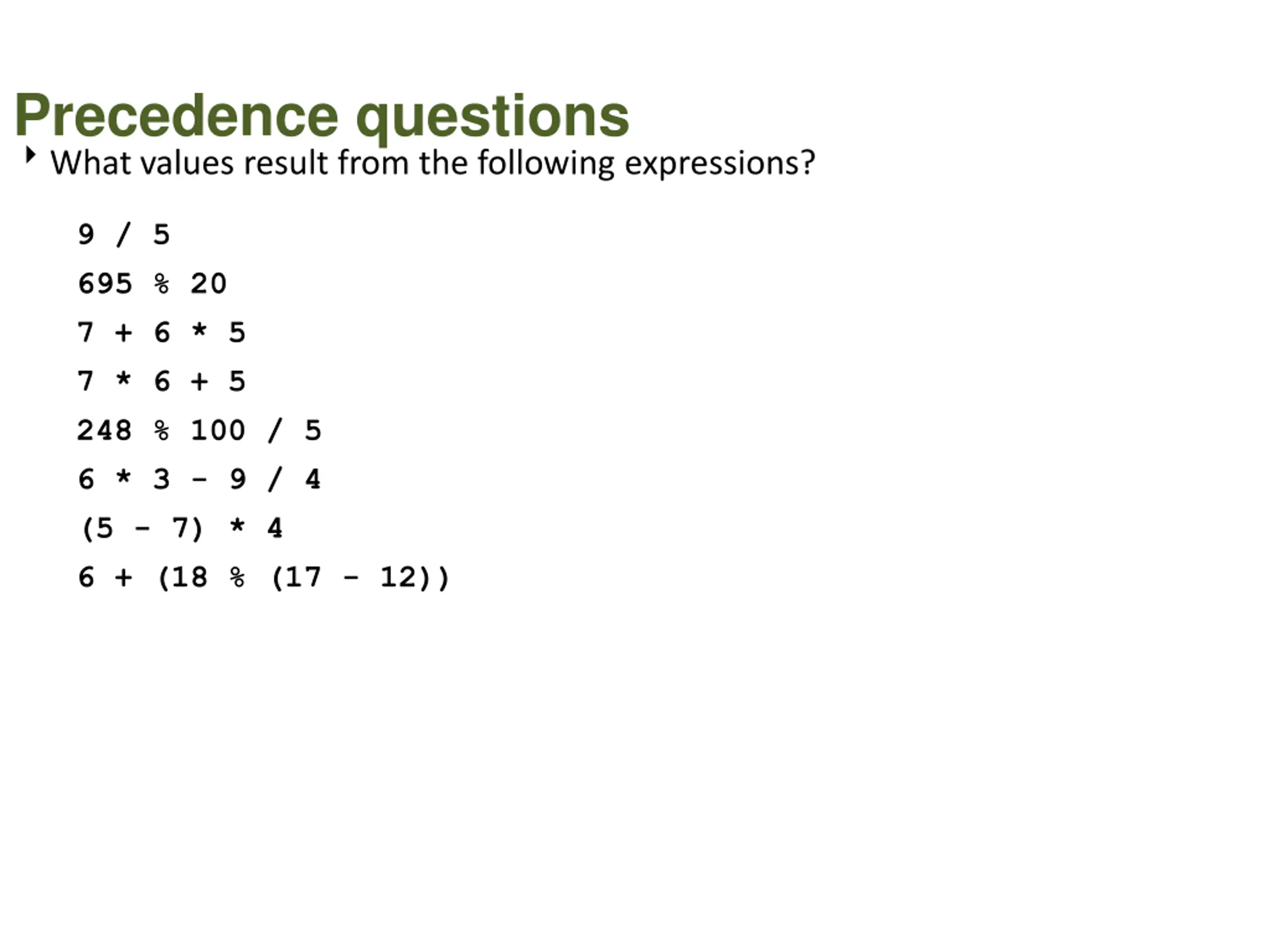 Precedence questions

What values result from the following expressions?

9 / 5

695 % 20

7 + 6 * 5

7 * 6 + 5

248 % 100 / 5

6 * 3 - 9 / 4

(5 - 7) * 4

6 + (18 % (17 - 12))